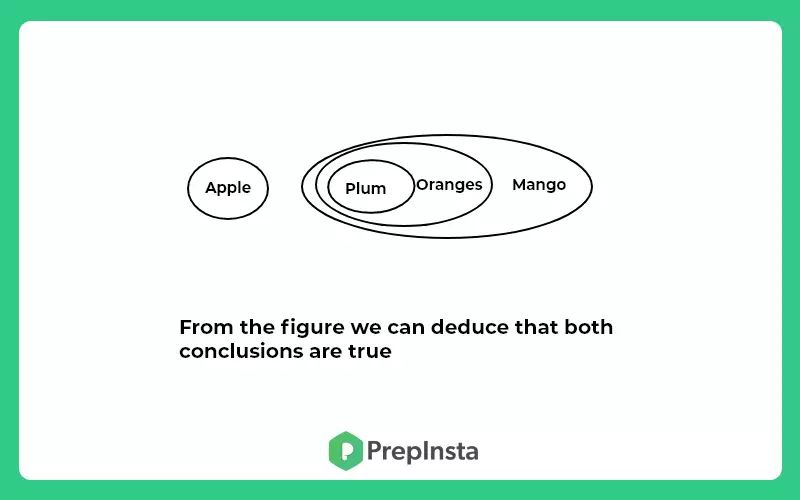 Apple

Plum

Oranges

Mango

From the figure we can deduce that both conclusions are true

PrepInsta